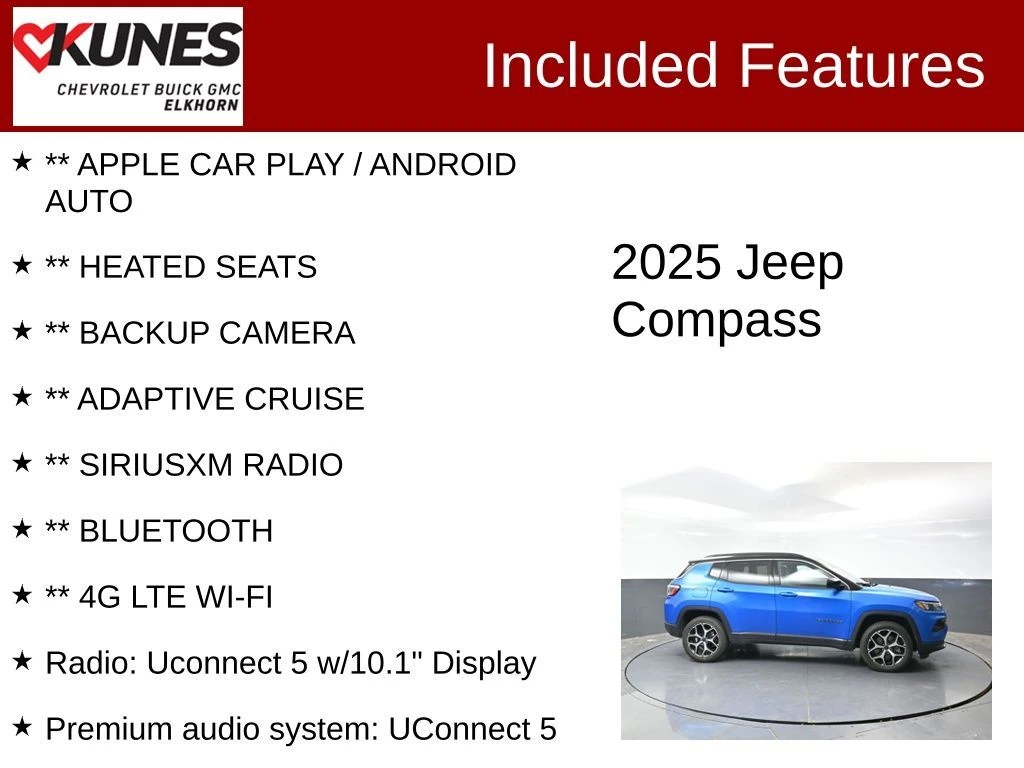 KUNES
CHEVROLET BUICK GMC
ELKHORN

Included Features

★ ** APPLE CAR PLAY / ANDROID AUTO

★ ** HEATED SEATS

★ ** BACKUP CAMERA

★ ** ADAPTIVE CRUISE

★ ** SIRIUSXM RADIO

★ ** BLUETOOTH

★ ** 4G LTE WI-FI

★ Radio: Uconnect 5 w/10.1" Display

★ Premium audio system: UConnect 5

2025 Jeep Compass